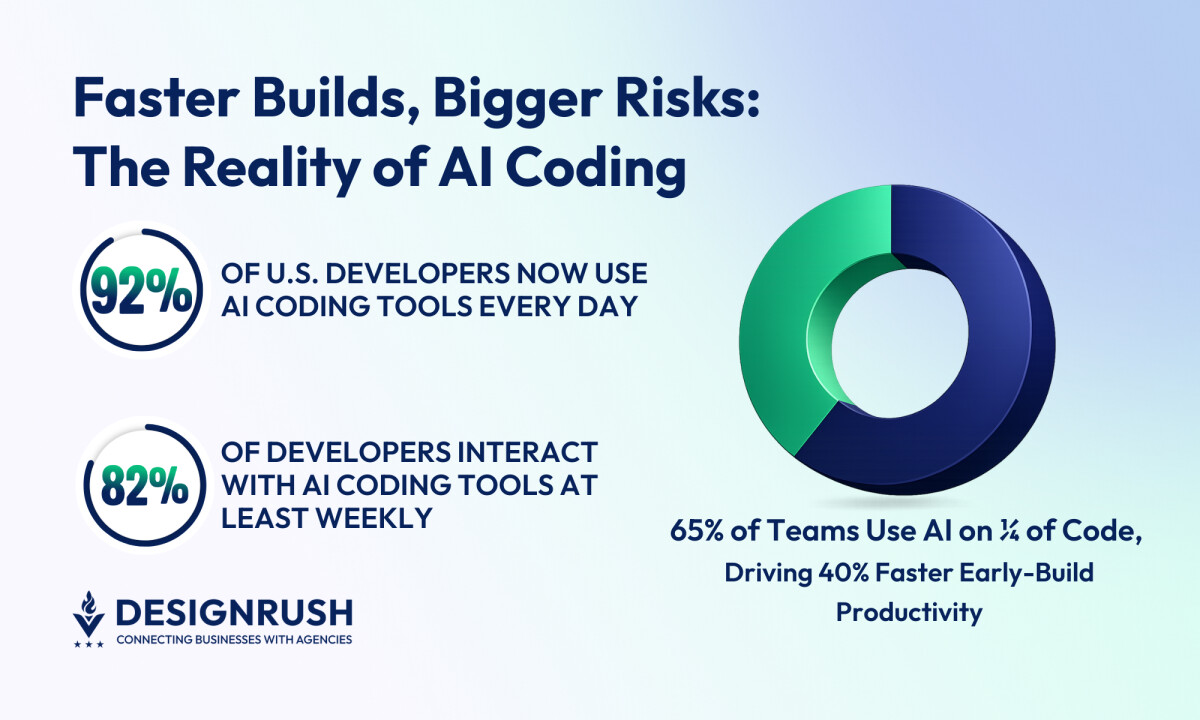 Faster Builds, Bigger Risks: The Reality of AI Coding

92%

OF U.S. DEVELOPERS NOW USE AI CODING TOOLS EVERY DAY

82%

OF DEVELOPERS INTERACT WITH AI CODING TOOLS AT LEAST WEEKLY

65% of Teams Use AI on ¼ of Code, Driving 40% Faster Early-Build Productivity

DESIGNRUSH
CONNECTING BUSINESSES WITH AGENCIES